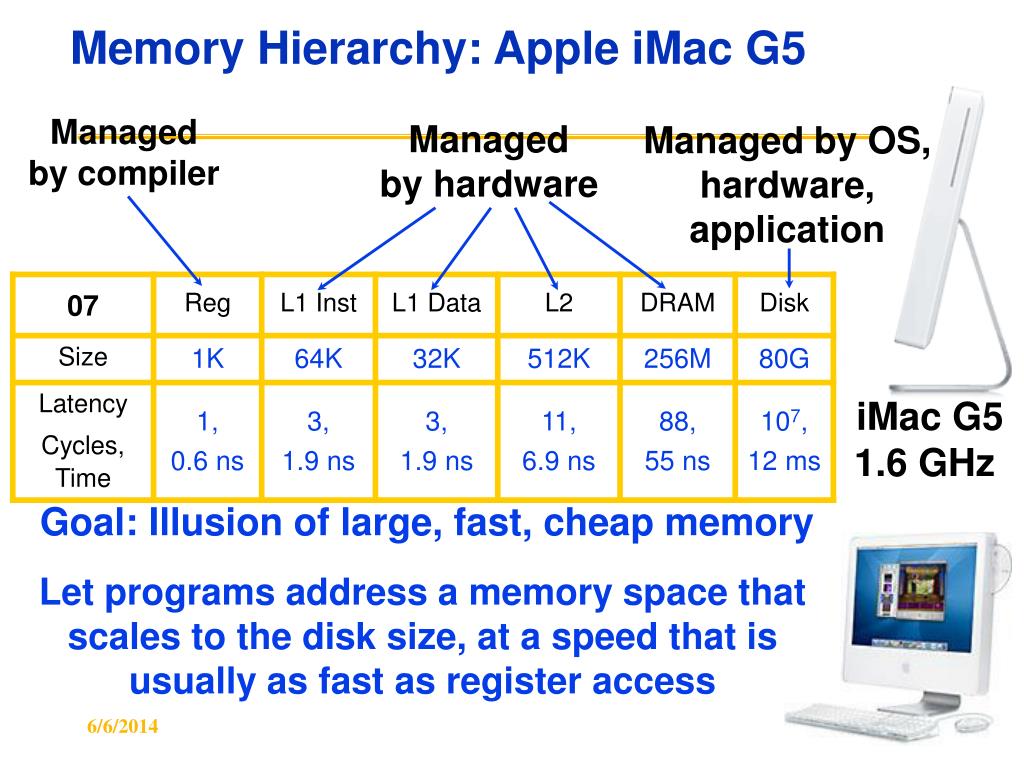 Memory Hierarchy: Apple iMac G5

Managed by compiler

Managed by hardware

Managed by OS, hardware, application

| 07 | Reg | L1 Inst | L1 Data | L2 | DRAM | Disk |
|---|---|---|---|---|---|---|
| Size | 1K | 64K | 32K | 512K | 256M | 80G |
| Latency Cycles, Time | 1, 0.6 ns | 3, 1.9 ns | 3, 1.9 ns | 11, 6.9 ns | 88, 55 ns | $10^7$, 12 ms |

iMac G5 1.6 GHz

Goal: Illusion of large, fast, cheap memory

Let programs address a memory space that scales to the disk size, at a speed that is usually as fast as register access

6/6/2014